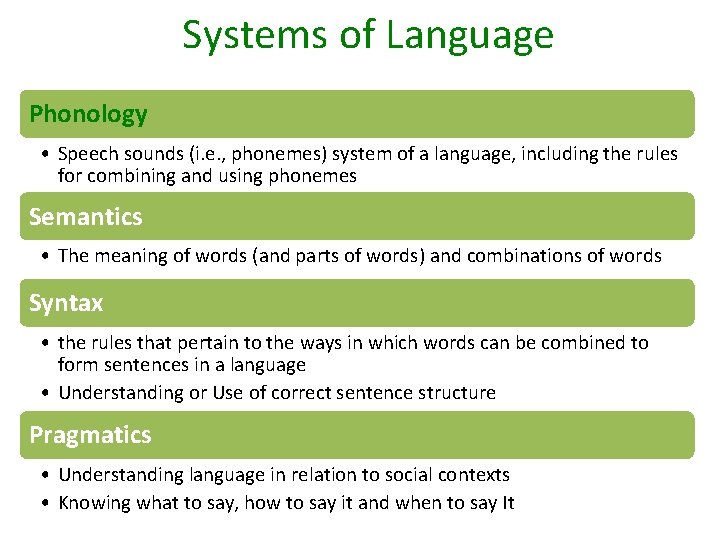 Systems of Language

Phonology

• Speech sounds (i.e., phonemes) system of a language, including the rules for combining and using phonemes

Semantics

• The meaning of words (and parts of words) and combinations of words

Syntax

• the rules that pertain to the ways in which words can be combined to form sentences in a language
• Understanding or Use of correct sentence structure

Pragmatics

• Understanding language in relation to social contexts
• Knowing what to say, how to say it and when to say It